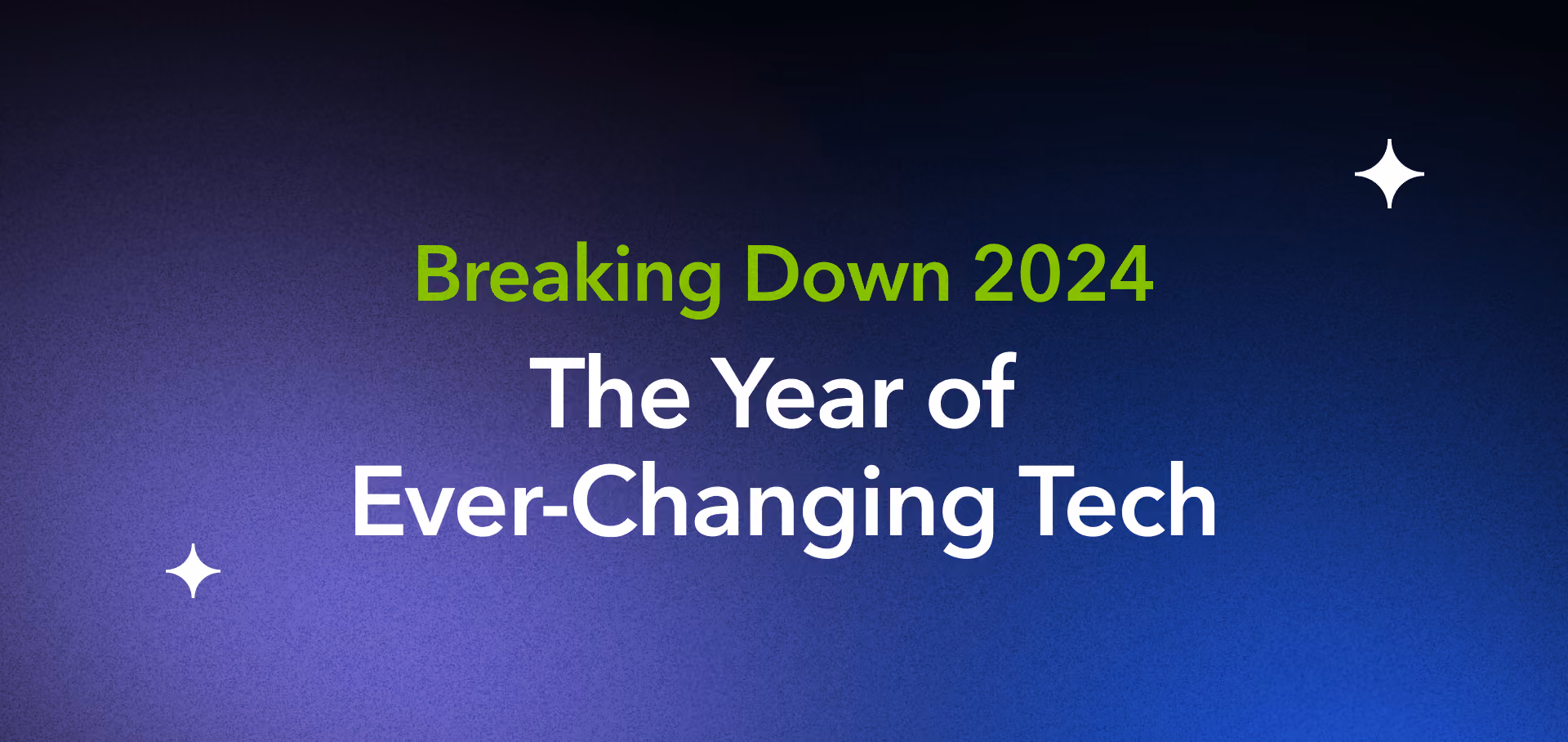 Breaking Down 2024

The Year of Ever-Changing Tech